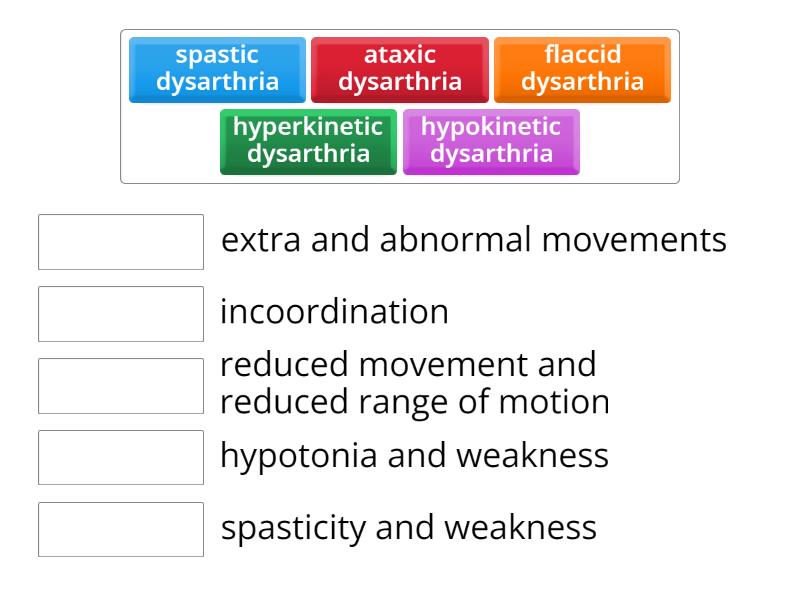 spastic dysarthria
ataxic dysarthria
flaccid dysarthria
hyperkinetic dysarthria
hypokinetic dysarthria

extra and abnormal movements

incoordination

reduced movement and reduced range of motion

hypotonia and weakness

spasticity and weakness